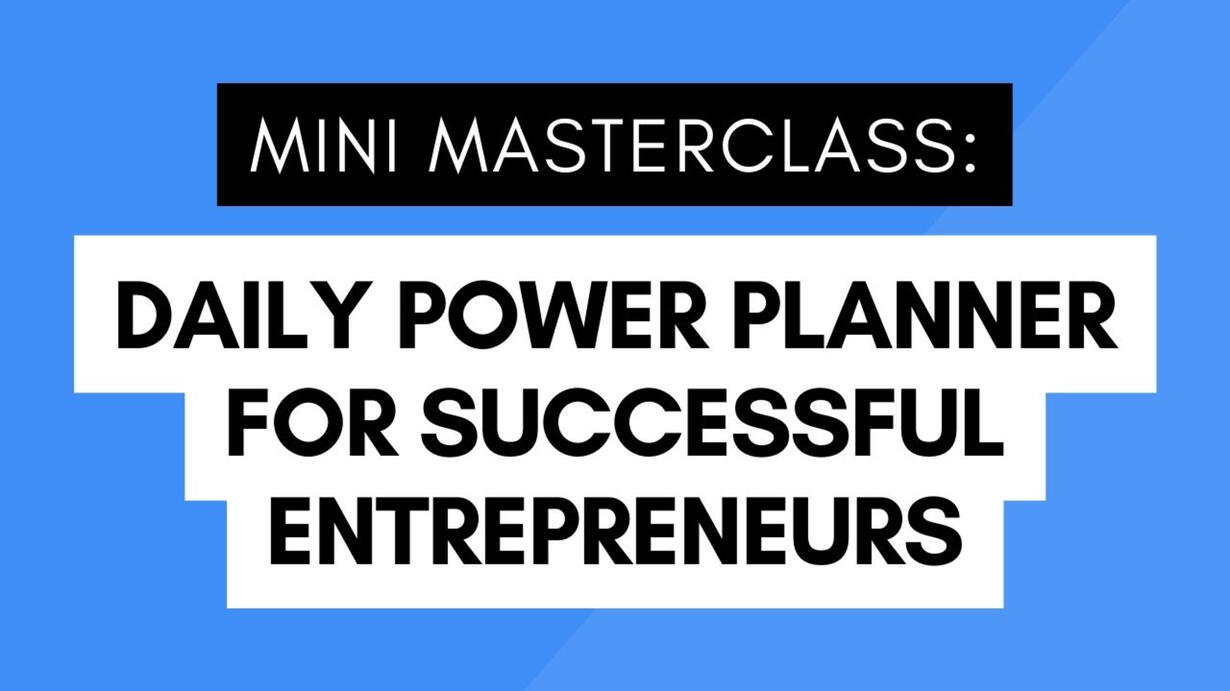 MINI MASTERCLASS:

DAILY POWER PLANNER FOR SUCCESSFUL ENTREPRENEURS